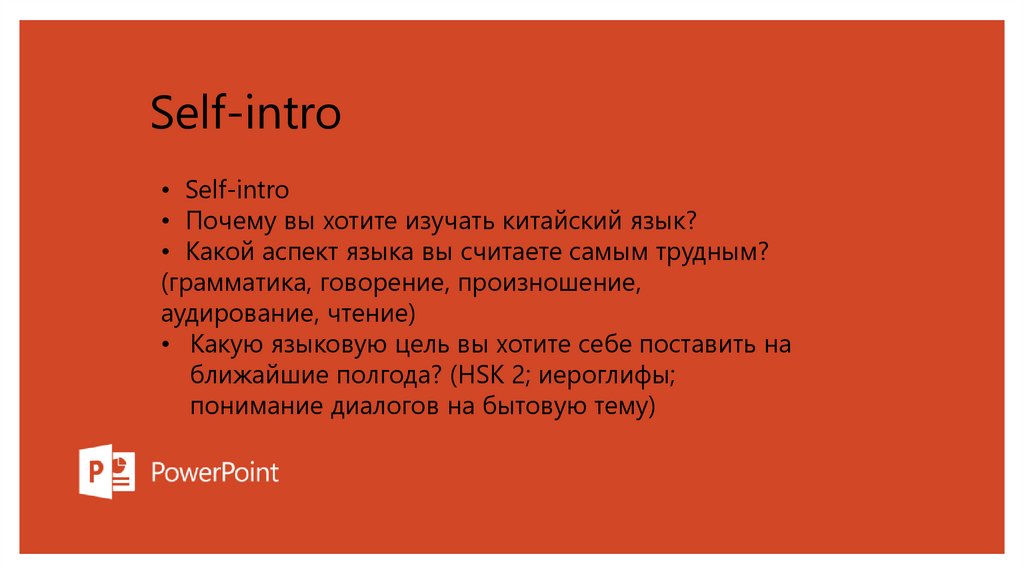 Self-intro

• Self-intro
• Почему вы хотите изучать китайский язык?
• Какой аспект языка вы считаете самым трудным? (грамматика, говорение, произношение, аудирование, чтение)
• Какую языковую цель вы хотите себе поставить на ближайшие полгода? (HSK 2; иероглифы; понимание диалогов на бытовую тему)

PowerPoint